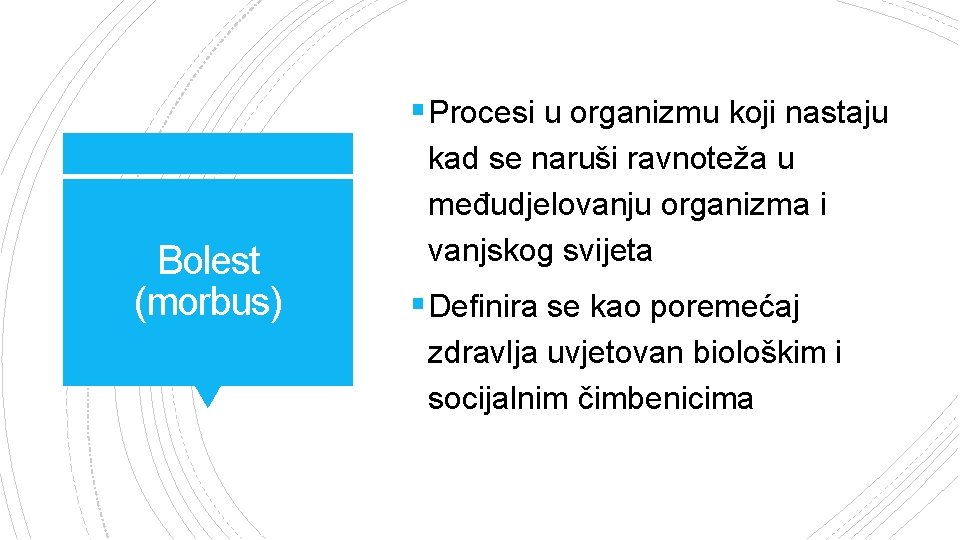 Bolest (morbus)

▪ Procesi u organizmu koji nastaju kad se naruši ravnoteža u međudjelovanju organizma i vanjskog svijeta

▪ Definira se kao poremećaj zdravlja uvjetovan biološkim i socijalnim čimbenicima